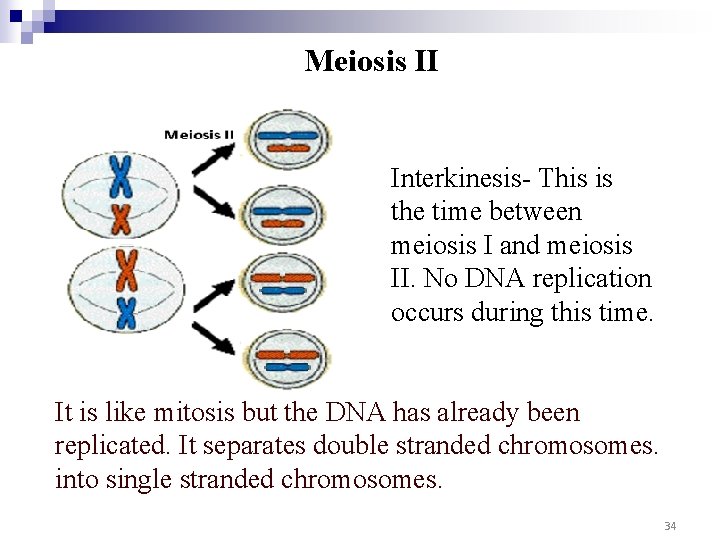 Meiosis II

Meiosis II

Interkinesis- This is the time between meiosis I and meiosis II. No DNA replication occurs during this time.

It is like mitosis but the DNA has already been replicated. It separates double stranded chromosomes. into single stranded chromosomes.

34